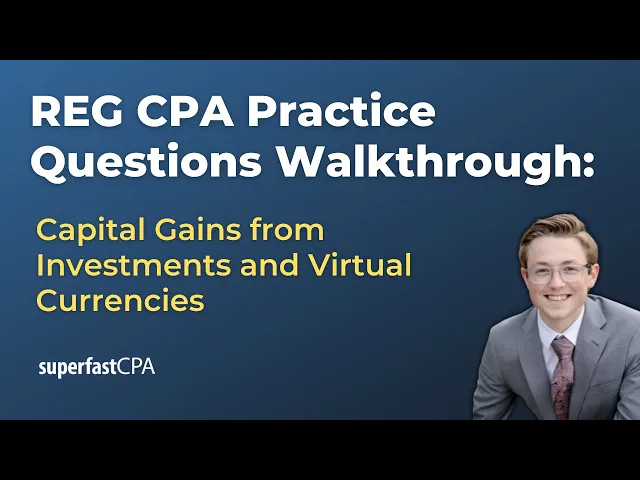 REG CPA Practice Questions Walkthrough:

Capital Gains from Investments and Virtual Currencies

superfastCPA